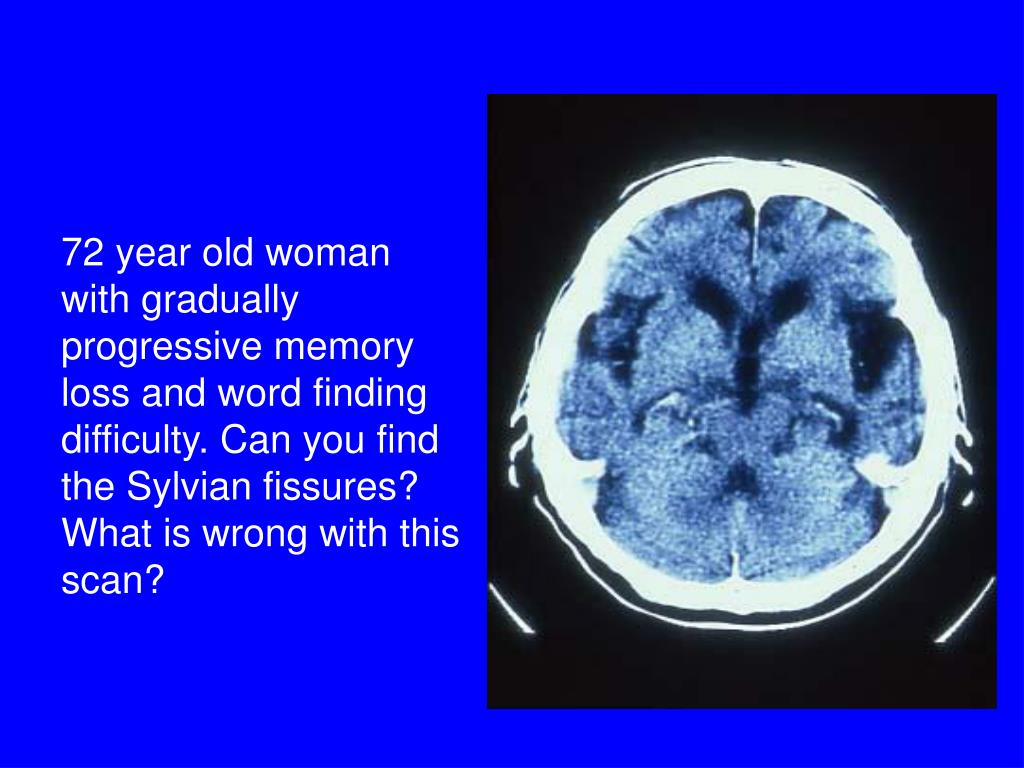 72 year old woman with gradually progressive memory loss and word finding difficulty. Can you find the Sylvian fissures? What is wrong with this scan?